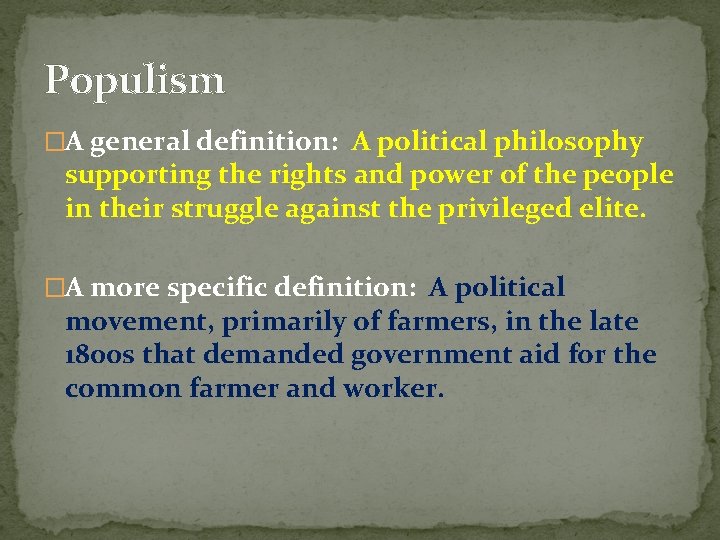 Populism

A general definition: A political philosophy supporting the rights and power of the people in their struggle against the privileged elite.

A more specific definition: A political movement, primarily of farmers, in the late 1800s that demanded government aid for the common farmer and worker.